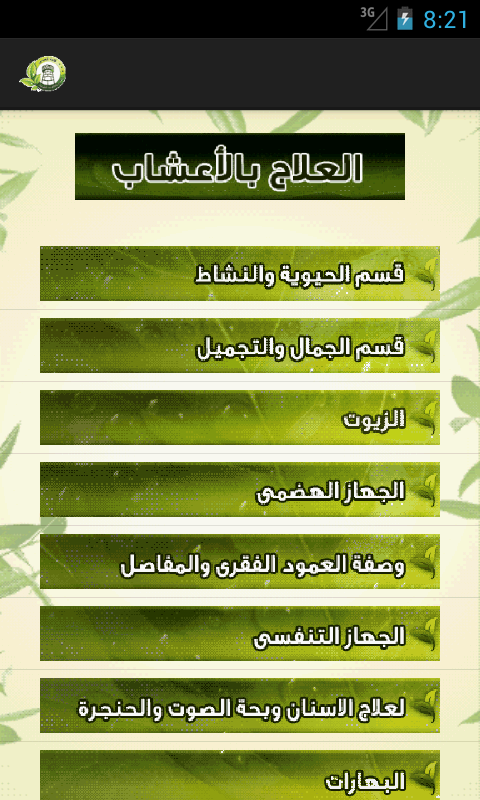 3G 8:21

العلاج بالأعشاب

قسم الحيوية والنشاط

قسم الجمال والتجميل

الزيوت

الجهاز الهضمى

وصفة العمود الفقرى والمفاصل

الجهاز التنفسى

لعلاج الاسنان وبحة الصوت والحنجرة

البهارات